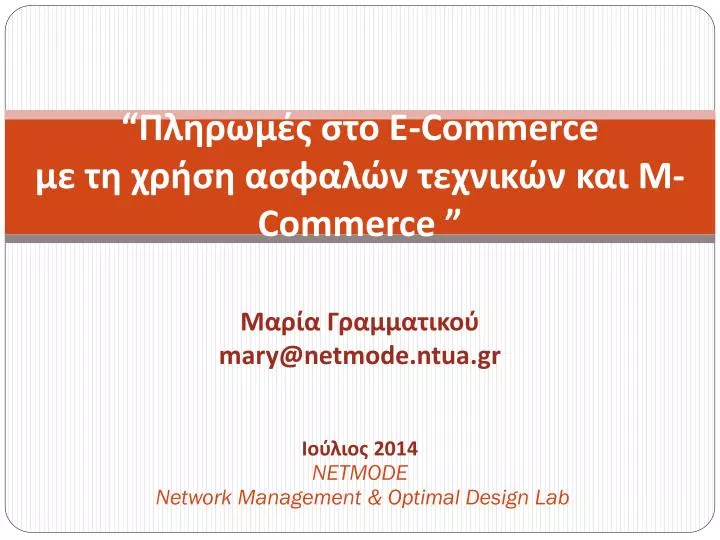 “Πληρωμές στο E-Commerce με τη χρήση ασφαλών τεχνικών και M-Commerce ”

Μαρία Γραμματικού
mary@netmode.ntua.gr

Ιούλιος 2014
NETMODE
Network Management & Optimal Design Lab